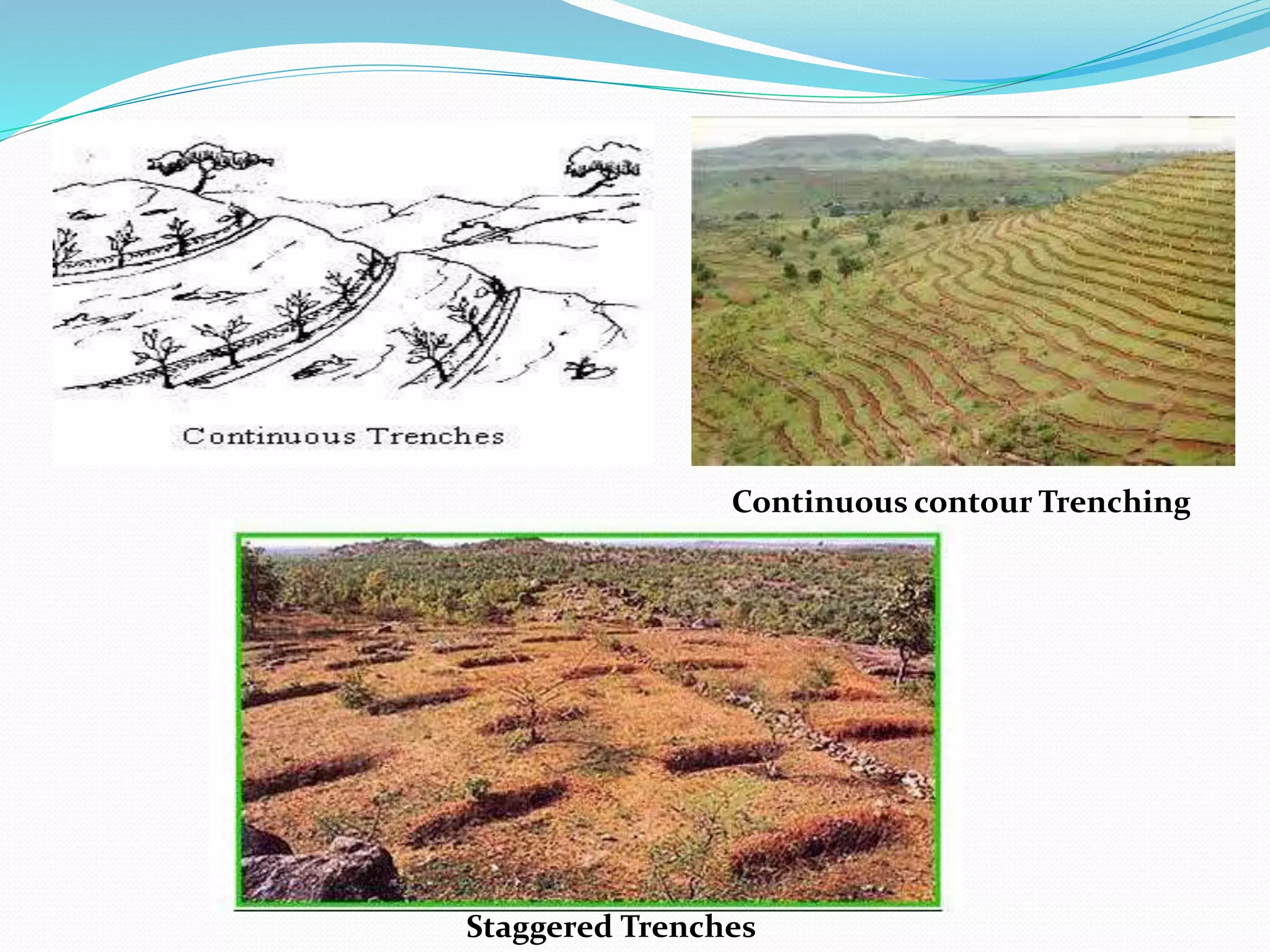 Continuous Trenches

Continuous contour Trenching

Staggered Trenches